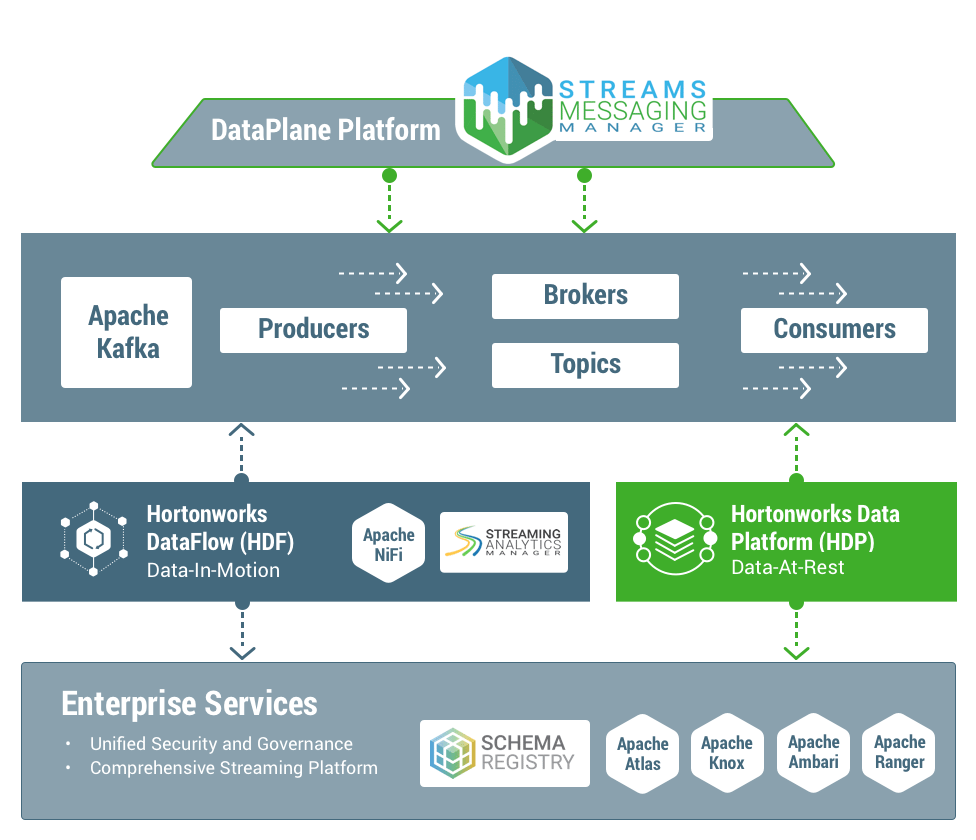 DataPlane Platform

STREAMS MESSAGING MANAGER

Apache Kafka

Producers

Brokers

Topics

Consumers

Hortonworks DataFlow (HDF)
Data-In-Motion

Apache NiFi

STREAMING ANALYTICS MANAGER

Hortonworks Data Platform (HDP)
Data-At-Rest

Enterprise Services

• Unified Security and Governance
• Comprehensive Streaming Platform

SCHEMA REGISTRY

Apache Atlas

Apache Knox

Apache Ambari

Apache Ranger